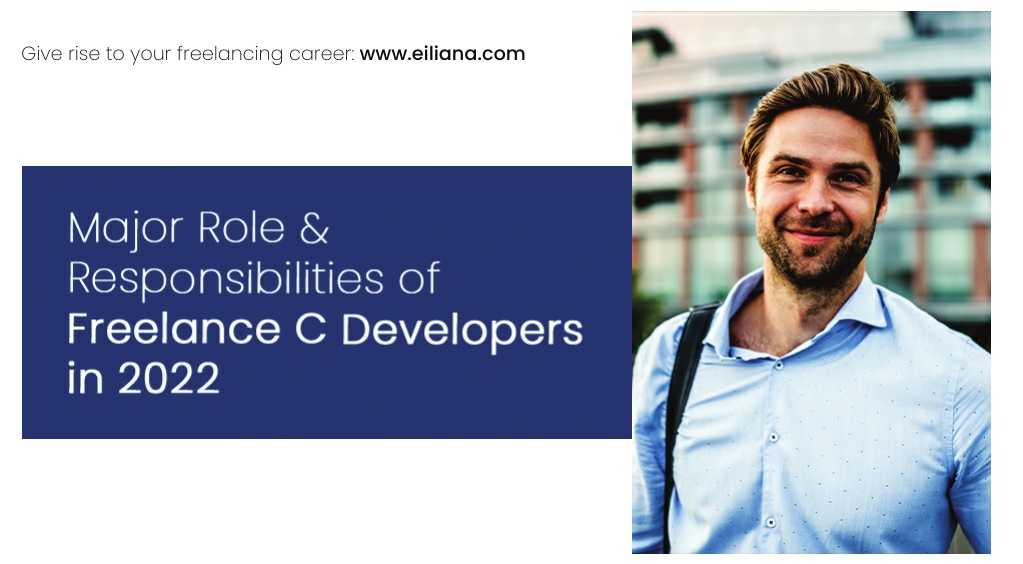 Give rise to your freelancing career: www.eiliana.com

Major Role & Responsibilities of Freelance C Developers in 2022